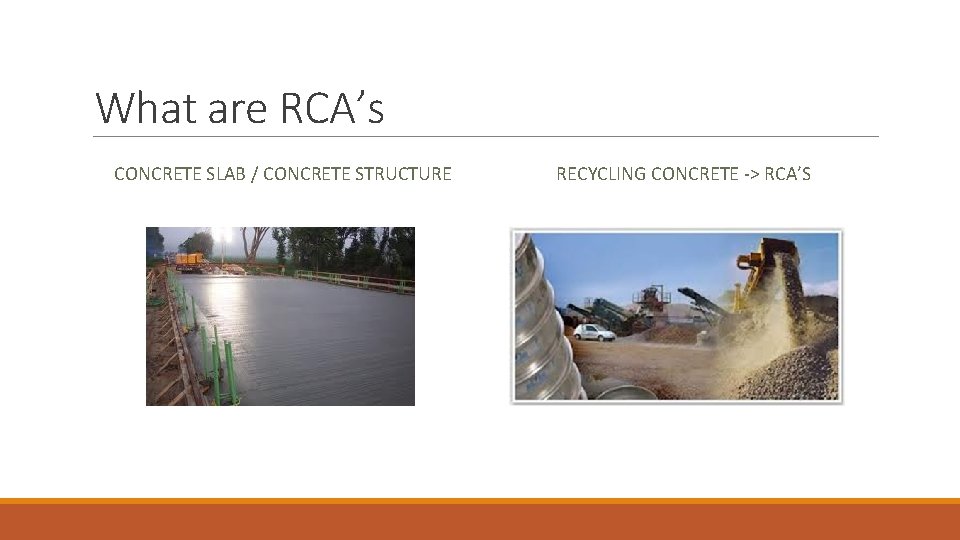 What are RCA's

CONCRETE SLAB / CONCRETE STRUCTURE

RECYCLING CONCRETE -> RCA'S